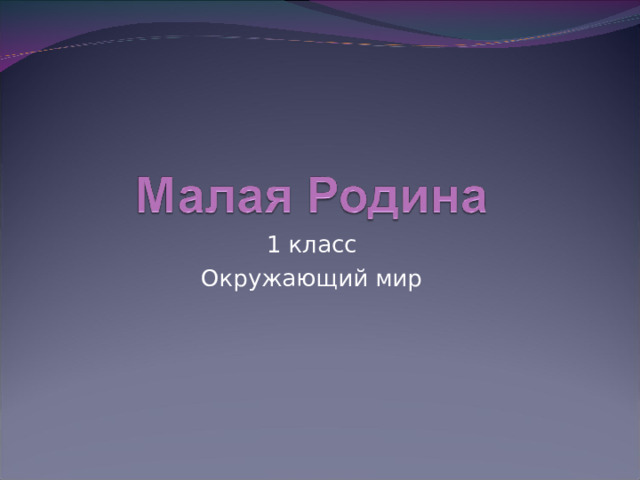 Малая Родина

1 класс

Окружающий мир